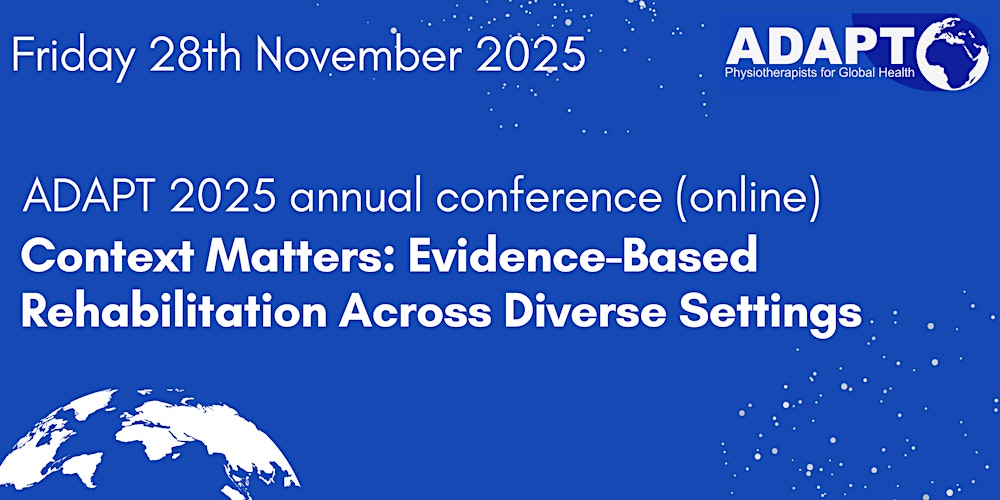 Friday 28th November 2025

ADAPT
Physiotherapists for Global Health

ADAPT 2025 annual conference (online)
Context Matters: Evidence-Based Rehabilitation Across Diverse Settings